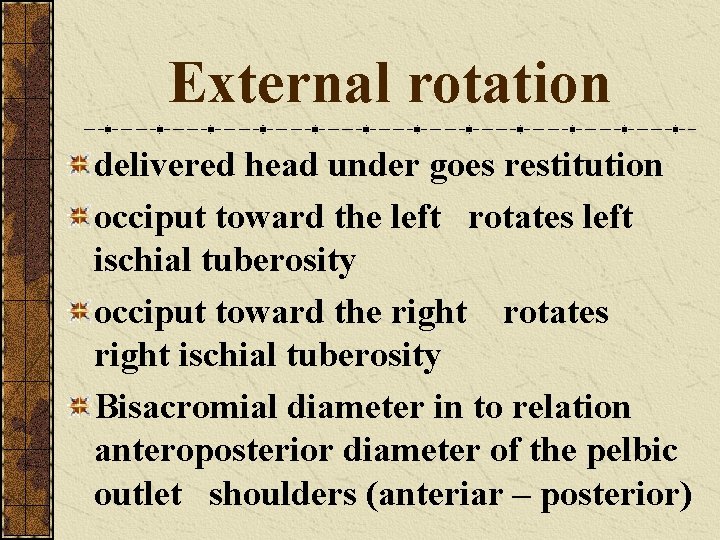 External rotation

delivered head under goes restitution

occiput toward the left rotates left ischial tuberosity

occiput toward the right rotates right ischial tuberosity

Bisacromial diameter in to relation anteroposterior diameter of the pelbic outlet shoulders (anteriar – posterior)